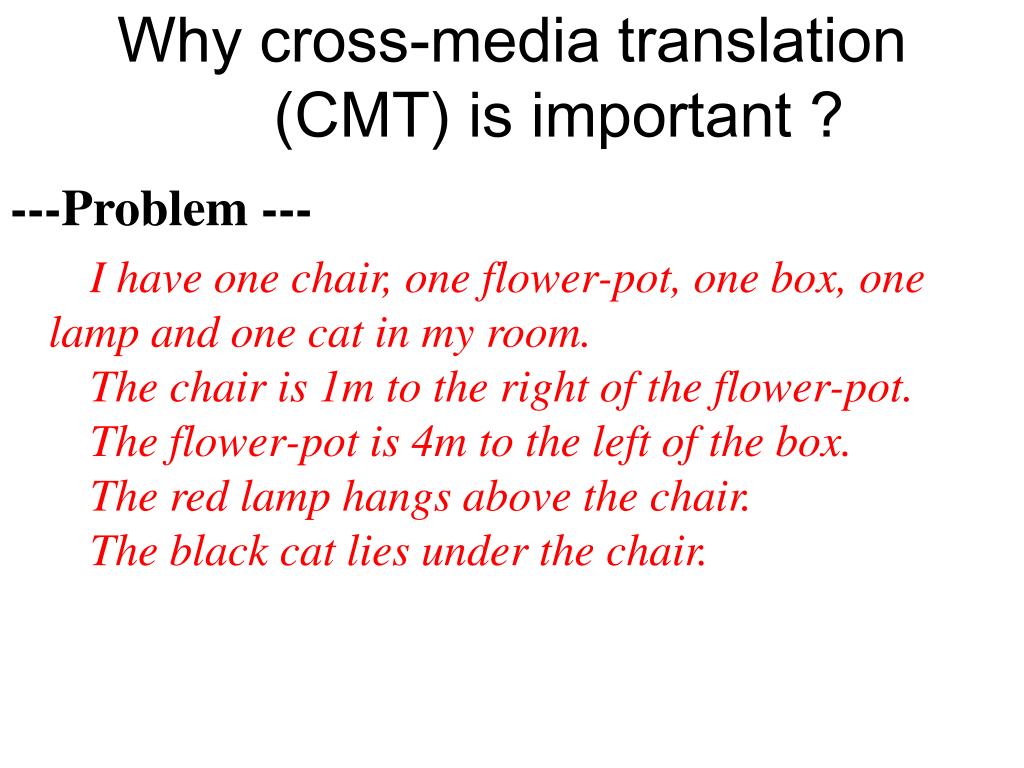 Why cross-media translation (CMT) is important ?

---Problem ---

I have one chair, one flower-pot, one box, one lamp and one cat in my room.
The chair is 1m to the right of the flower-pot.
The flower-pot is 4m to the left of the box.
The red lamp hangs above the chair.
The black cat lies under the chair.